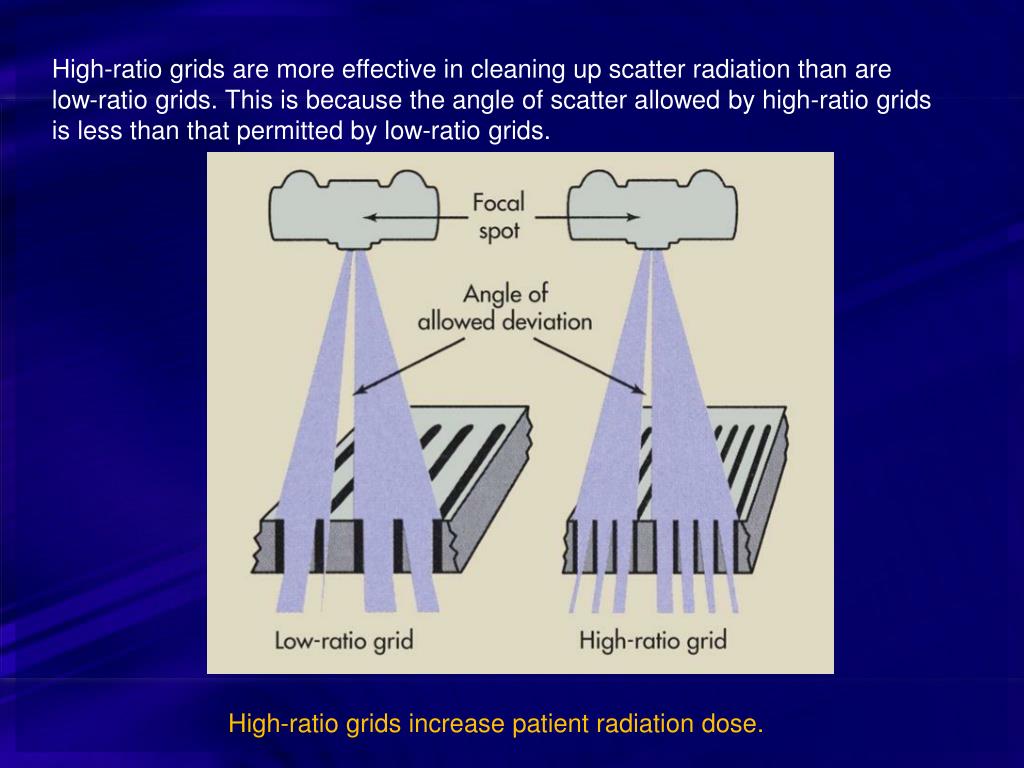 High-ratio grids are more effective in cleaning up scatter radiation than are low-ratio grids. This is because the angle of scatter allowed by high-ratio grids is less than that permitted by low-ratio grids.

Focal spot

Angle of allowed deviation

Low-ratio grid

High-ratio grid

High-ratio grids increase patient radiation dose.